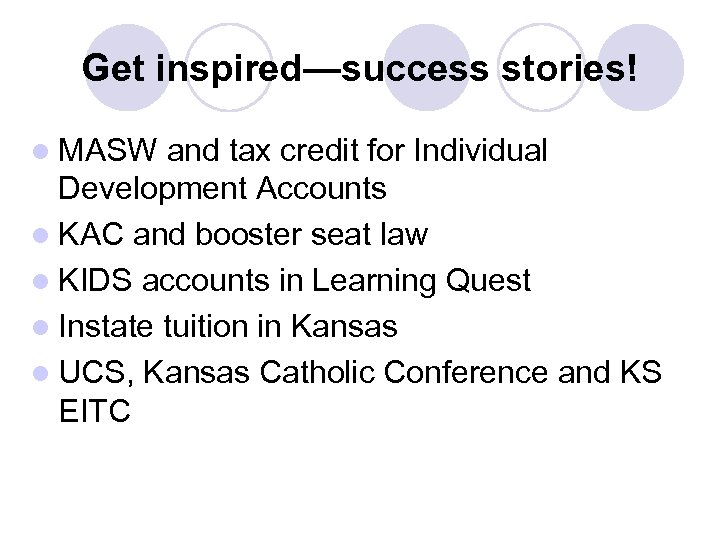 Get inspired—success stories!

- MASW and tax credit for Individual Development Accounts
- KAC and booster seat law
- KIDS accounts in Learning Quest
- Instate tuition in Kansas
- UCS, Kansas Catholic Conference and KS EITC